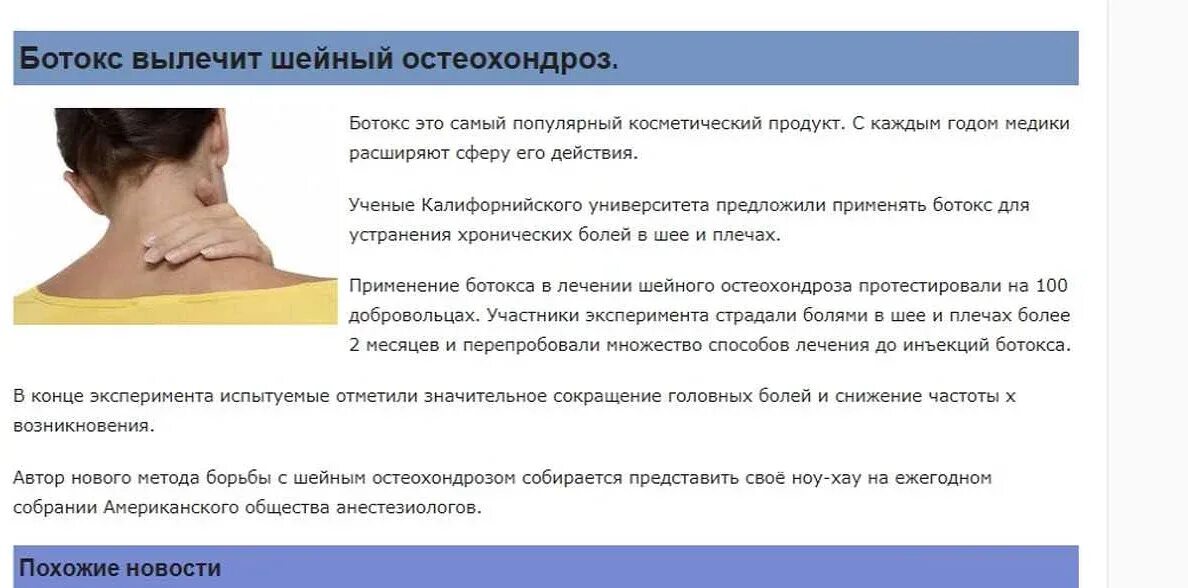 Ботокс вылечит шейный остеохондроз.

Ботокс это самый популярный косметический продукт. С каждым годом медики расширяют сферу его действия.

Ученые Калифорнийского университета предложили применять ботокс для устранения хронических болей в шее и плечах.

Применение ботокса в лечении шейного остеохондроза протестировали на 100 добровольцах. Участники эксперимента страдали болями в шее и плечах более 2 месяцев и перепробовали множество способов лечения до инъекций ботокса.

В конце эксперимента испытуемые отметили значительное сокращение головных болей и снижение частоты х возникновения.

Автор нового метода борьбы с шейным остеохондрозом собирается представить своё ноу-хау на ежегодном собрании Американского общества анестезиологов.

Похожие новости